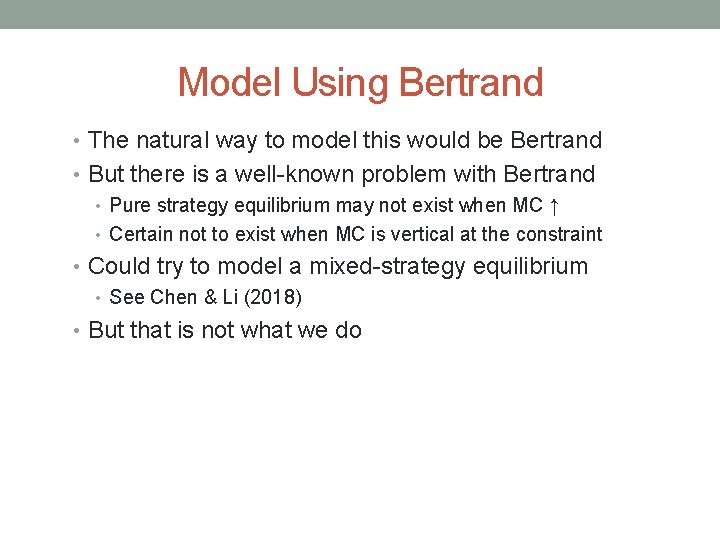 Model Using Bertrand

• The natural way to model this would be Bertrand
• But there is a well-known problem with Bertrand
  • Pure strategy equilibrium may not exist when MC ↑
  • Certain not to exist when MC is vertical at the constraint
• Could try to model a mixed-strategy equilibrium
  • See Chen & Li (2018)
• But that is not what we do